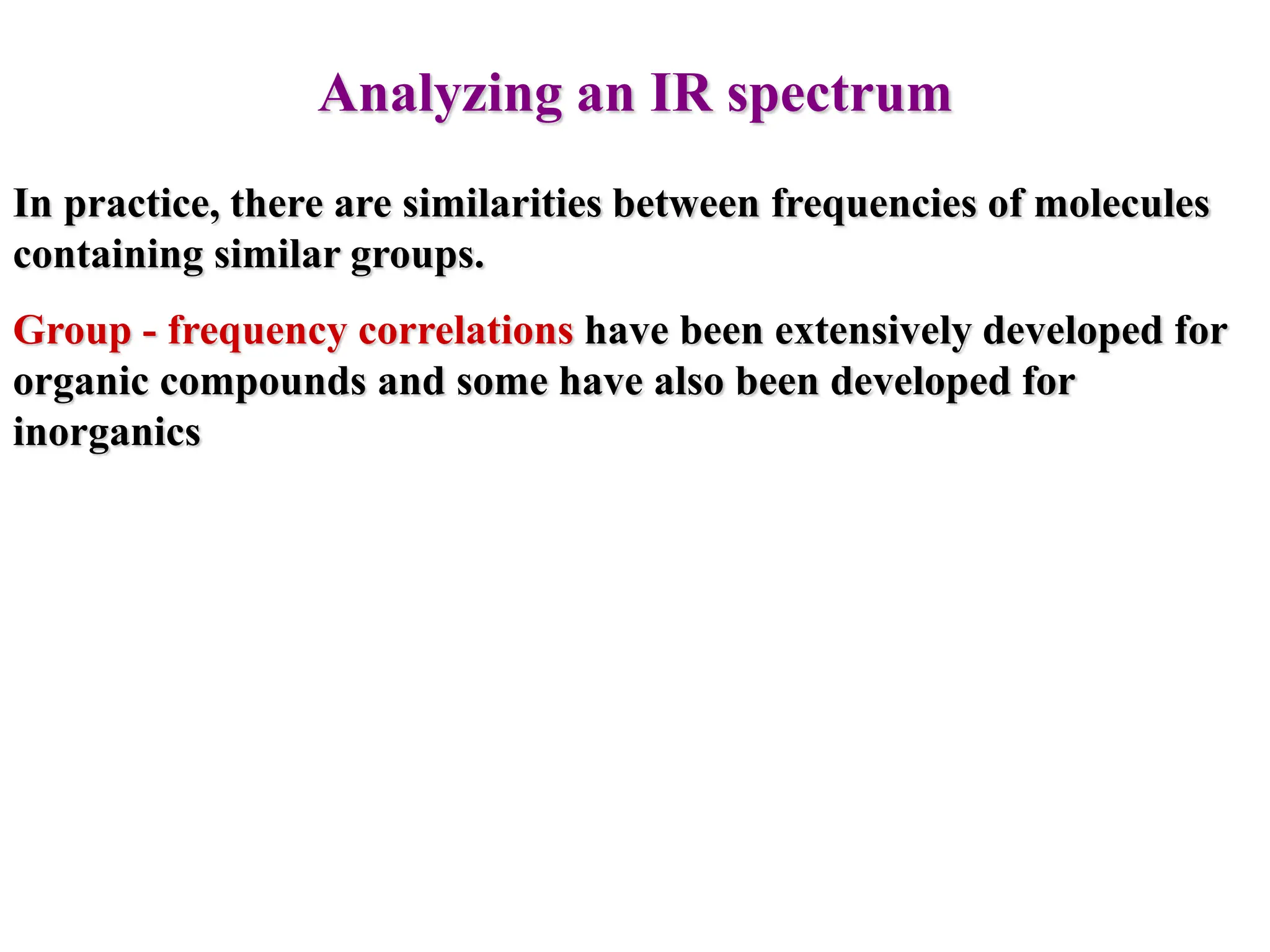 Analyzing an IR spectrum

In practice, there are similarities between frequencies of molecules containing similar groups.

Group - frequency correlations have been extensively developed for organic compounds and some have also been developed for inorganics